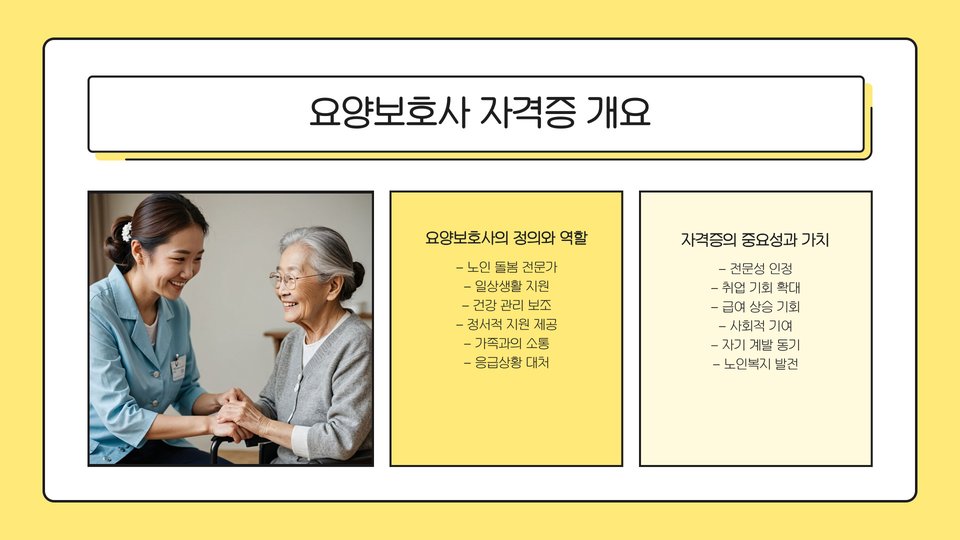 요양보호사 자격증 개요

요양보호사의 정의와 역할

- 노인 돌봄 전문가
- 일상생활 지원
- 건강 관리 보조
- 정서적 지원 제공
- 가족과의 소통
- 응급상황 대처

자격증의 중요성과 가치

- 전문성 인정
- 취업 기회 확대
- 급여 상승 기회
- 사회적 기여
- 자기 계발 동기
- 노인복지 발전